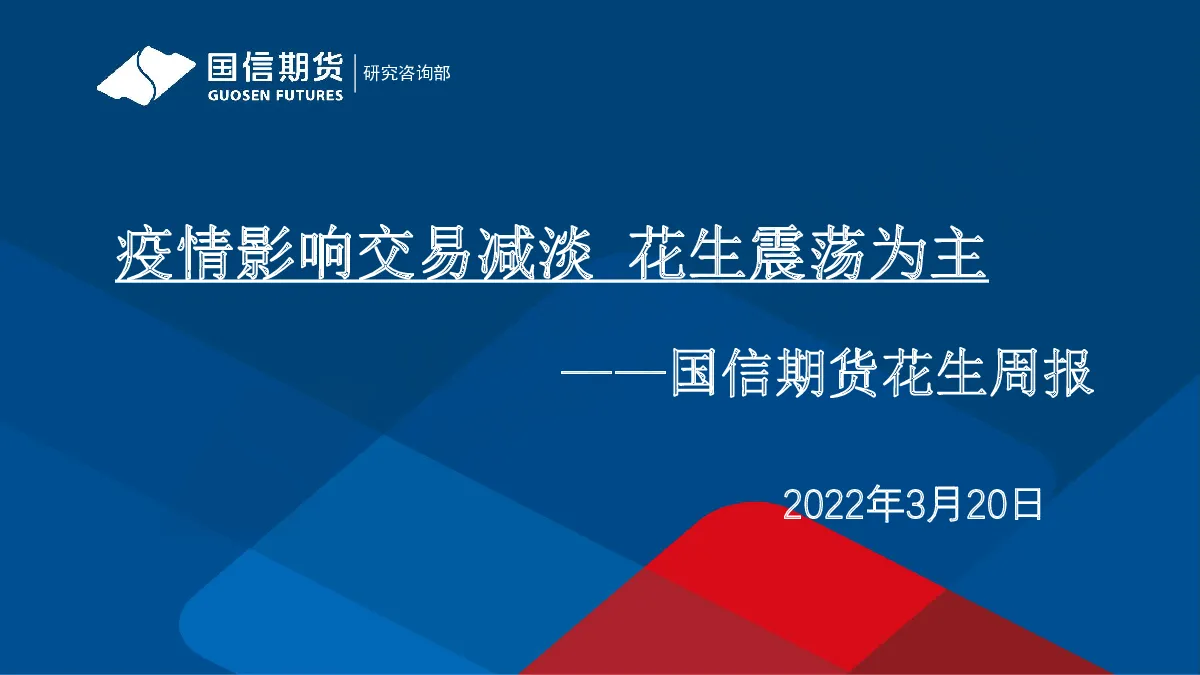 国信期货
GUOSEN FUTURES
研究咨询部

疫情影响交易减淡 花生震荡为主

——国信期货花生周报

2022年3月20日